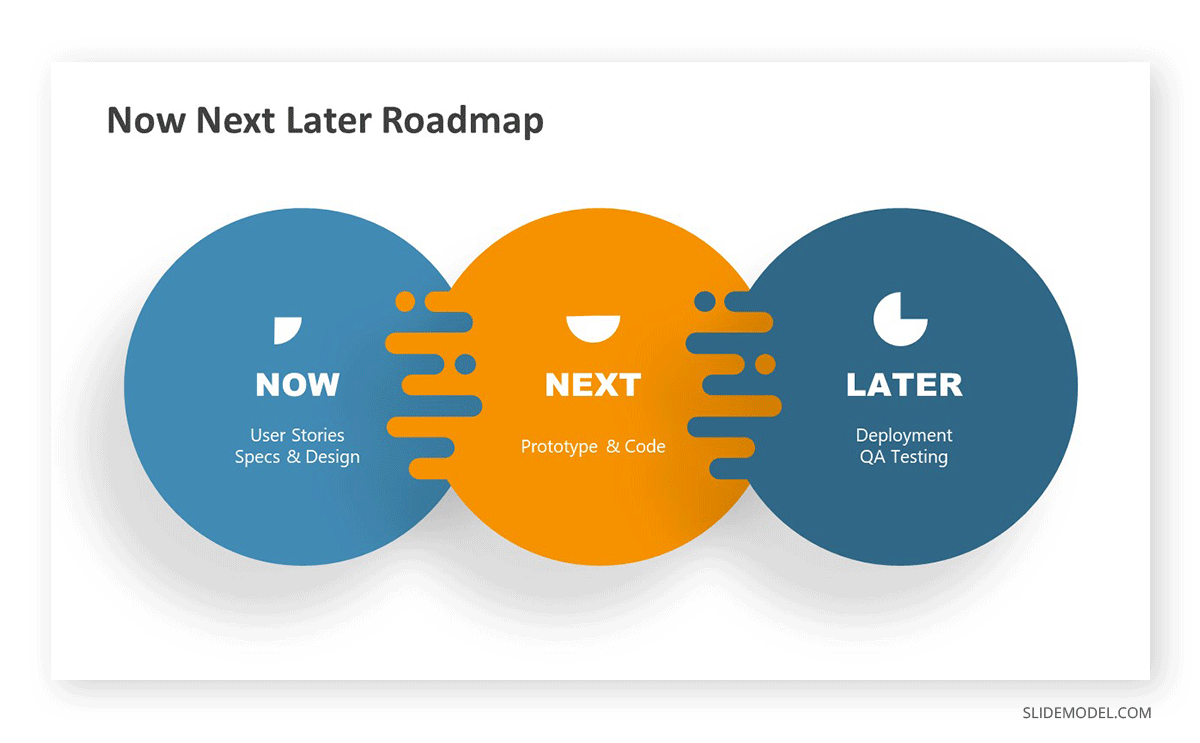 Now Next Later Roadmap

NOW

User Stories
Specs & Design

NEXT

Prototype & Code

LATER

Deployment
QA Testing

SLIDEMODEL.COM